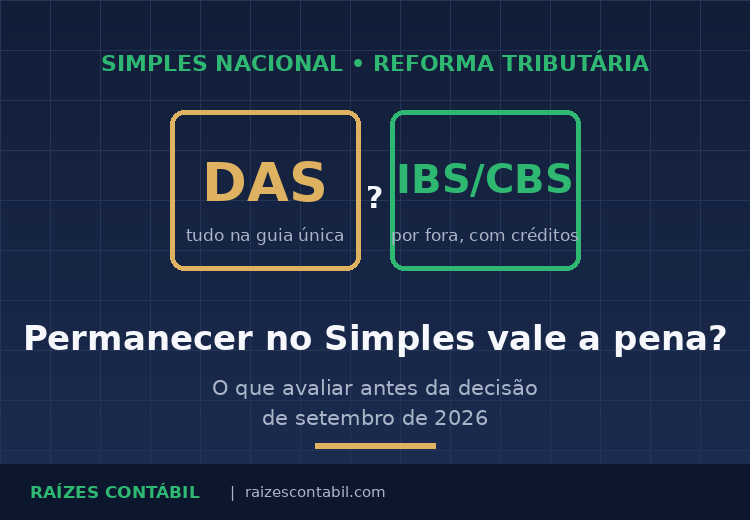 SIMPLES NACIONAL • REFORMA TRIBUTÁRIA

DAS
tudo na guia única

?

IBS/CBS
por fora, com créditos

Permanecer no Simples vale a pena?

O que avaliar antes da decisão de setembro de 2026

RAÍZES CONTÁBIL | raizescontabil.com